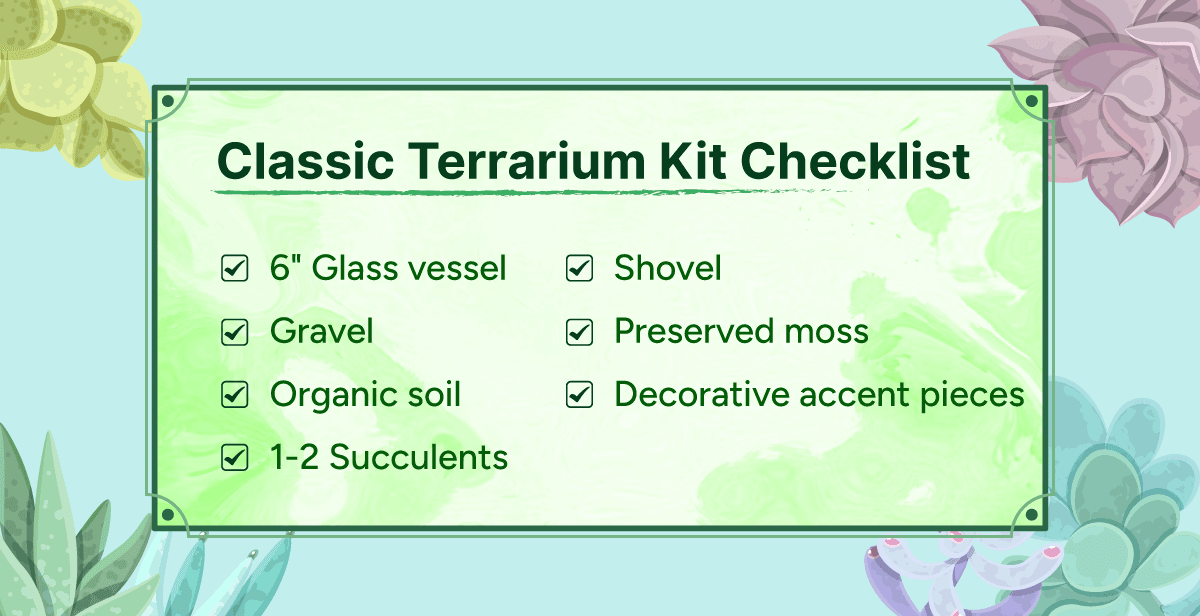 Classic Terrarium Kit Checklist

☑ 6" Glass vessel
☑ Gravel
☑ Organic soil
☑ 1-2 Succulents

☑ Shovel
☑ Preserved moss
☑ Decorative accent pieces